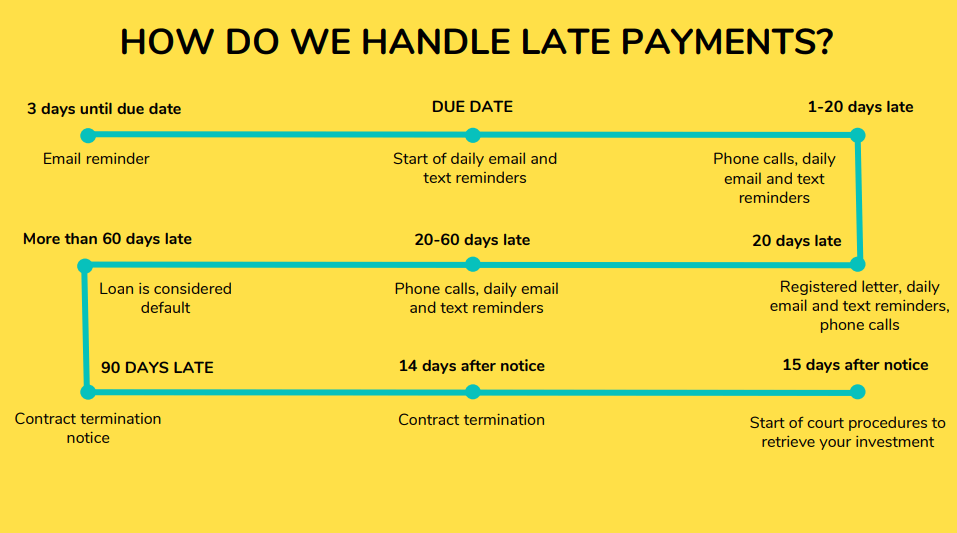 HOW DO WE HANDLE LATE PAYMENTS?

3 days until due date

Email reminder

DUE DATE

Start of daily email and text reminders

1-20 days late

Phone calls, daily email and text reminders

20 days late

Registered letter, daily email and text reminders, phone calls

20-60 days late

Phone calls, daily email and text reminders

More than 60 days late

Loan is considered default

90 DAYS LATE

Contract termination notice

14 days after notice

Contract termination

15 days after notice

Start of court procedures to retrieve your investment